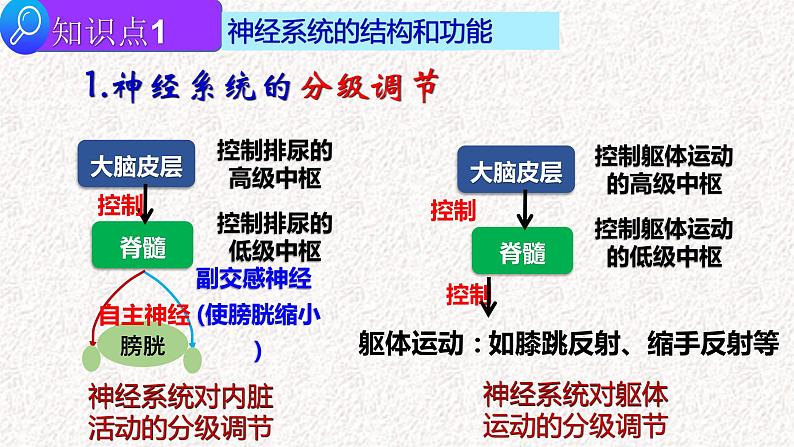 知识点1 神经系统的结构和功能

1.神经系统的分级调节

大脑皮层
控制排尿的高级中枢
控制
脊髓
控制排尿的低级中枢
副交感神经(使膀胱缩小)
自主神经
膀胱

神经系统对内脏活动的分级调节

大脑皮层
控制躯体运动的高级中枢
控制
脊髓
控制躯体运动的低级中枢
控制
躯体运动：如膝跳反射、缩手反射等

神经系统对躯体运动的分级调节